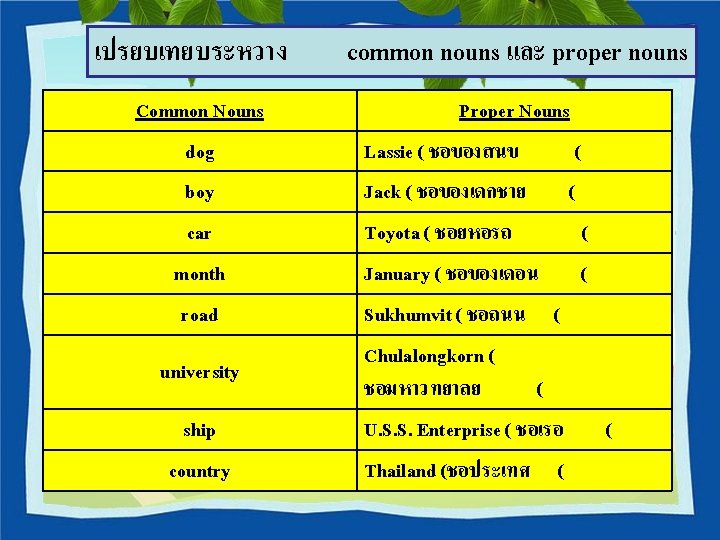 เปรยบเทยบระหวาง common nouns และ proper nouns

| Common Nouns | Proper Nouns |
|---|---|
| dog | Lassie ( ชอของสนข ( |
| boy | Jack ( ชอของเดกชาย ( |
| car | Toyota ( ชอยหอรถ ( |
| month | January ( ชอของเดอน ( |
| road | Sukhumvit ( ชอถนน ( |
| university | Chulalongkorn ( ชอมหาวทยาลย ( |
| ship | U.S.S. Enterprise ( ชอเรอ ( |
| country | Thailand (ชอประเทศ ( |